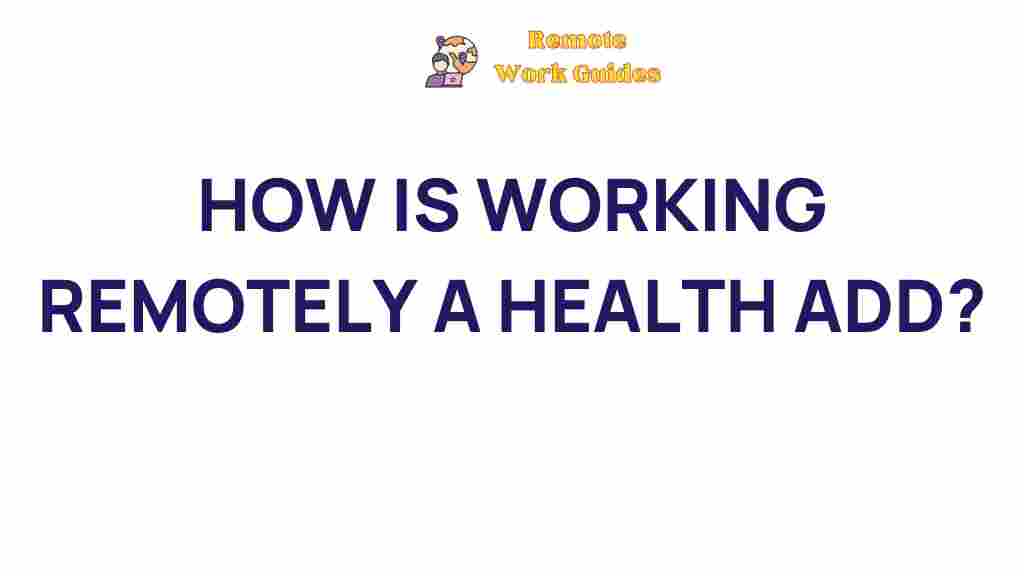 Remote
Work Guides

HOW IS WORKING REMOTELY A HEALTH ADD?